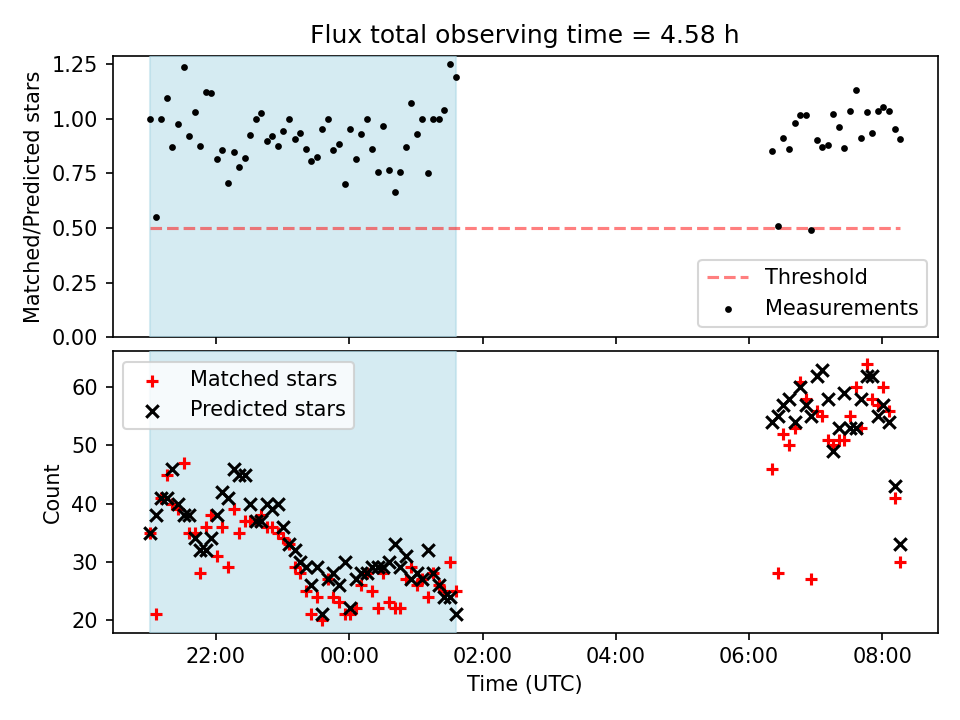 Flux total observing time = 4.58 h

Matched/Predicted stars

1.25
1.00
0.75
0.50
0.25
0.00

Threshold
Measurements

Matched stars
Predicted stars

Count

60
50
40
30
20

22:00
00:00
02:00
04:00
06:00
08:00

Time (UTC)